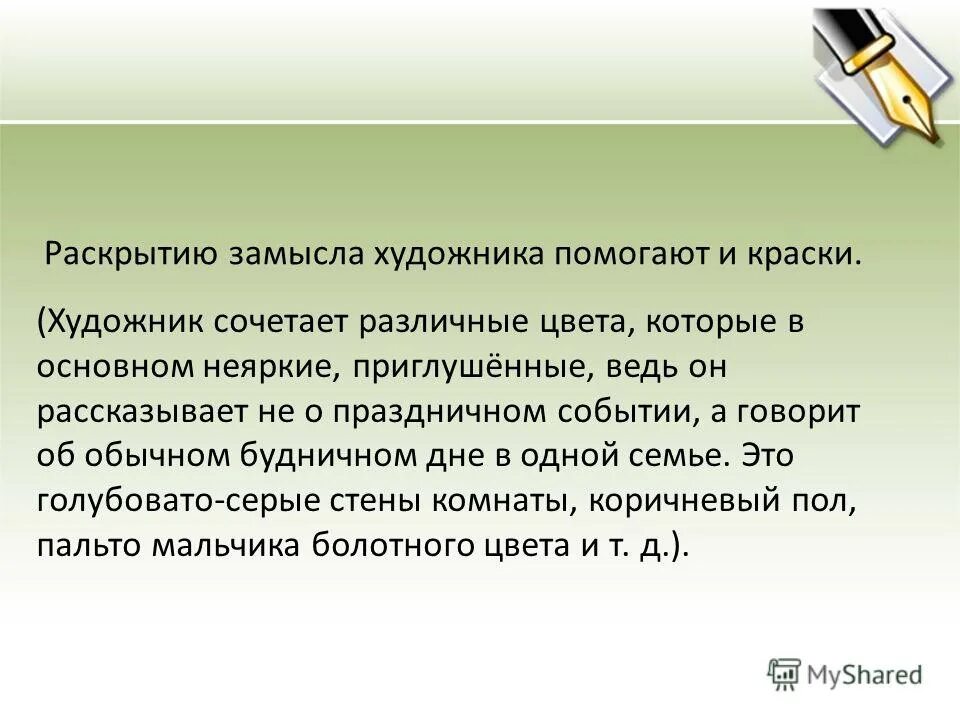 Раскрытию замысла художника помогают и краски.

(Художник сочетает различные цвета, которые в основном неяркие, приглушённые, ведь он рассказывает не о праздничном событии, а говорит об обычном будничном дне в одной семье. Это голубовато-серые стены комнаты, коричневый пол, пальто мальчика болотного цвета и т. д.).

MyShared